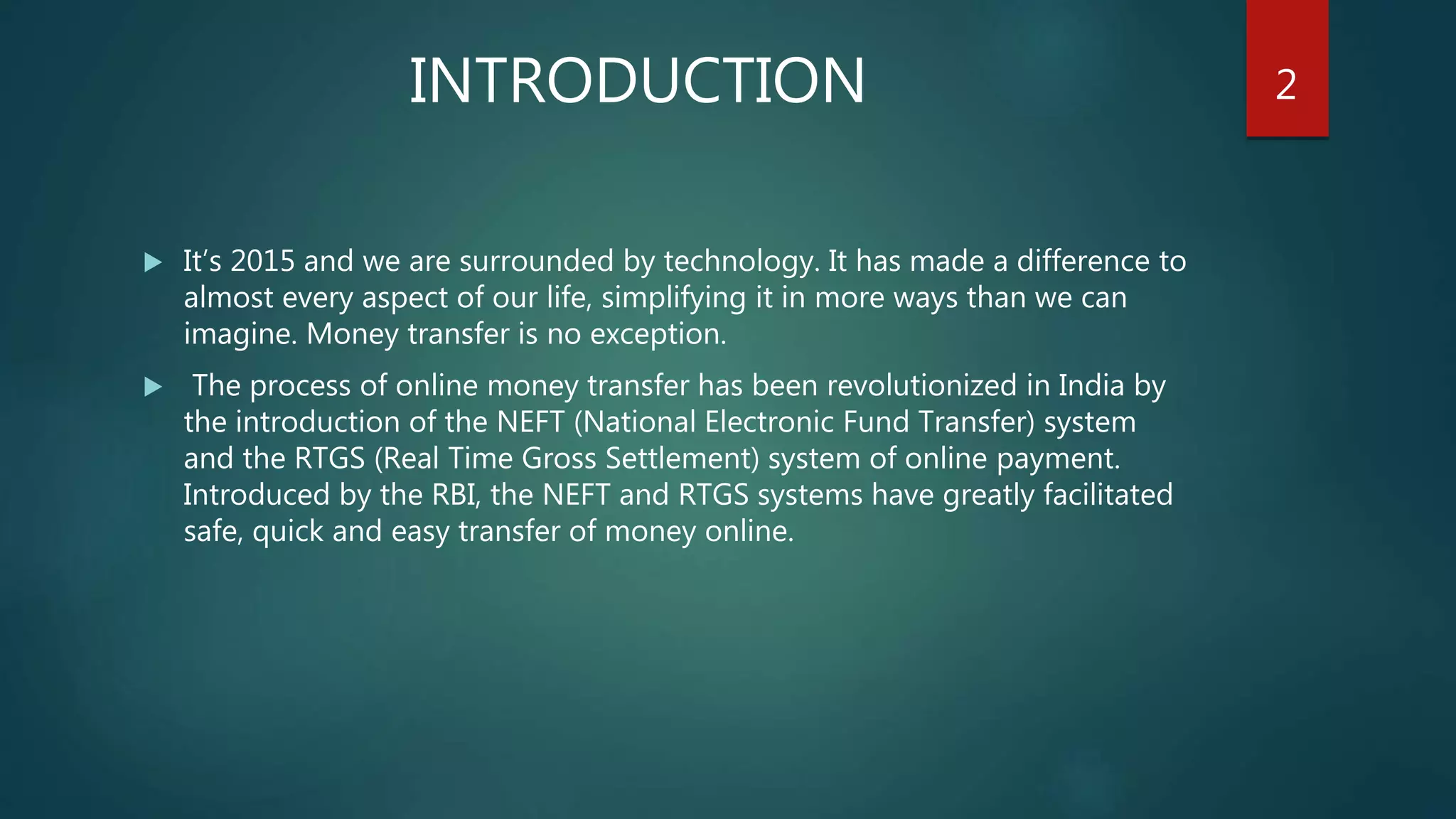 INTRODUCTION

2

▶ It's 2015 and we are surrounded by technology. It has made a difference to almost every aspect of our life, simplifying it in more ways than we can imagine. Money transfer is no exception.

▶ The process of online money transfer has been revolutionized in India by the introduction of the NEFT (National Electronic Fund Transfer) system and the RTGS (Real Time Gross Settlement) system of online payment. Introduced by the RBI, the NEFT and RTGS systems have greatly facilitated safe, quick and easy transfer of money online.